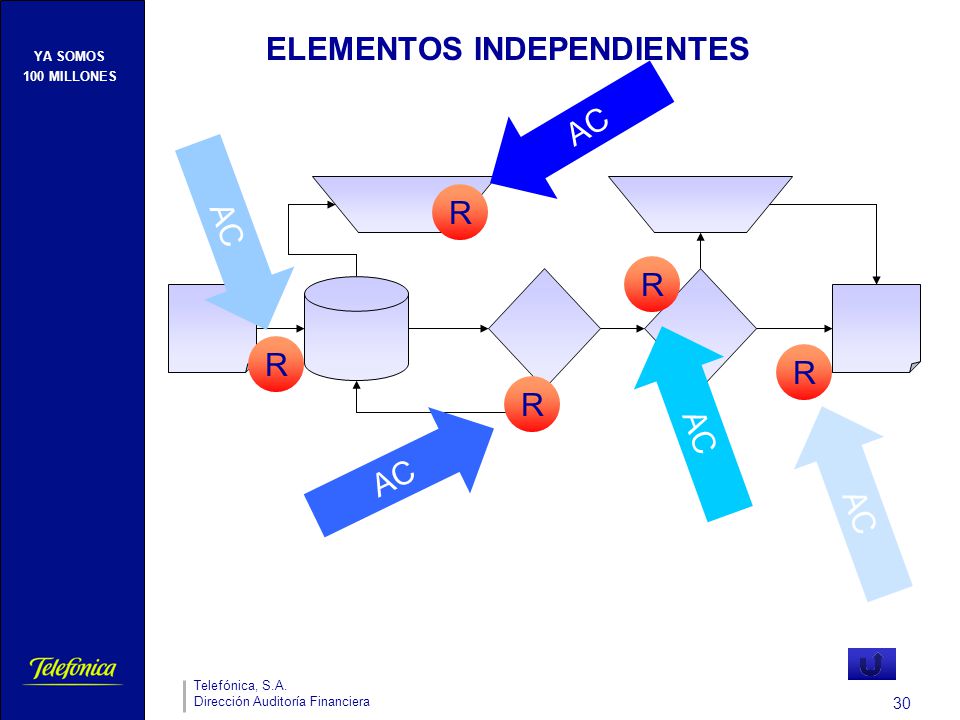 YA SOMOS
100 MILLONES

ELEMENTOS INDEPENDIENTES

AC

AC

R

R

R

R

R

AC

AC

AC

Telefónica

Telefónica, S.A.
Dirección Auditoría Financiera

30